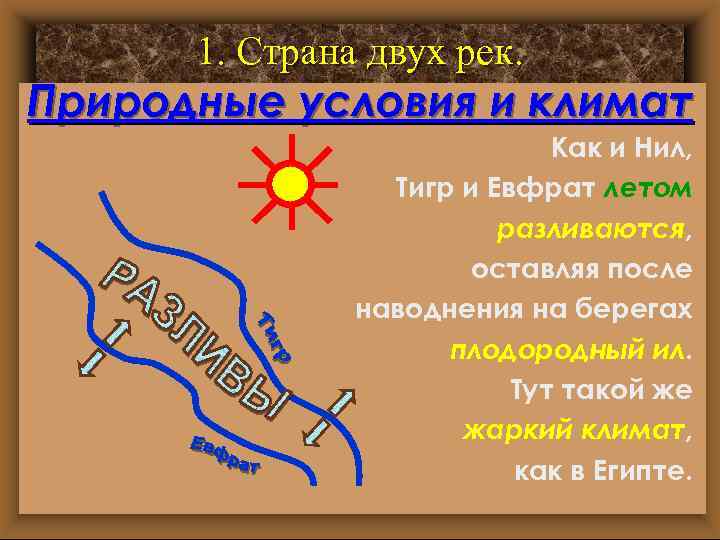 1. Страна двух рек.

Природные условия и климат

Как и Нил, Тигр и Евфрат летом разливаются, оставляя после наводнения на берегах плодородный ил. Тут такой же жаркий климат, как в Египте.

РАЗЛИВЫ

Тигр

Евфрат